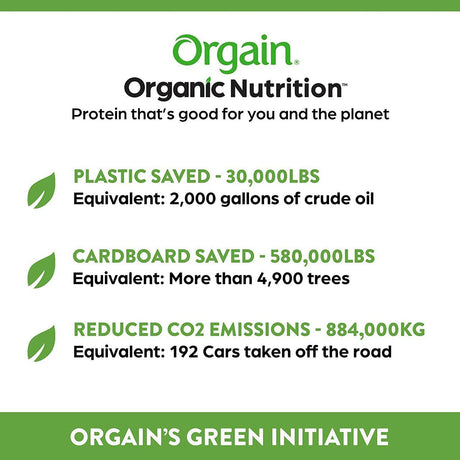 Orgain®

Organic Nutrition™

Protein that's good for you and the planet

PLASTIC SAVED - 30,000LBS
Equivalent: 2,000 gallons of crude oil

CARDBOARD SAVED - 580,000LBS
Equivalent: More than 4,900 trees

REDUCED CO2 EMISSIONS - 884,000KG
Equivalent: 192 Cars taken off the road

ORGAIN'S GREEN INITIATIVE